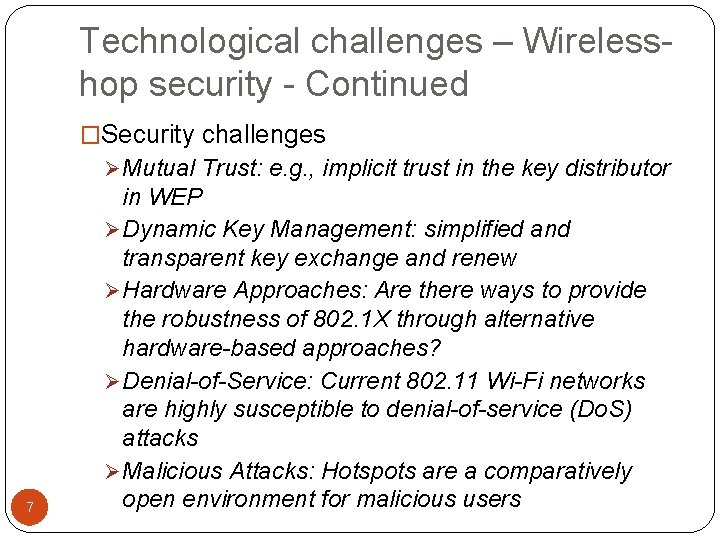 Technological challenges – Wireless-hop security - Continued

□Security challenges

➢Mutual Trust: e.g., implicit trust in the key distributor in WEP

➢Dynamic Key Management: simplified and transparent key exchange and renew

➢Hardware Approaches: Are there ways to provide the robustness of 802.1X through alternative hardware-based approaches?

➢Denial-of-Service: Current 802.11 Wi-Fi networks are highly susceptible to denial-of-service (DoS) attacks

➢Malicious Attacks: Hotspots are a comparatively open environment for malicious users

7